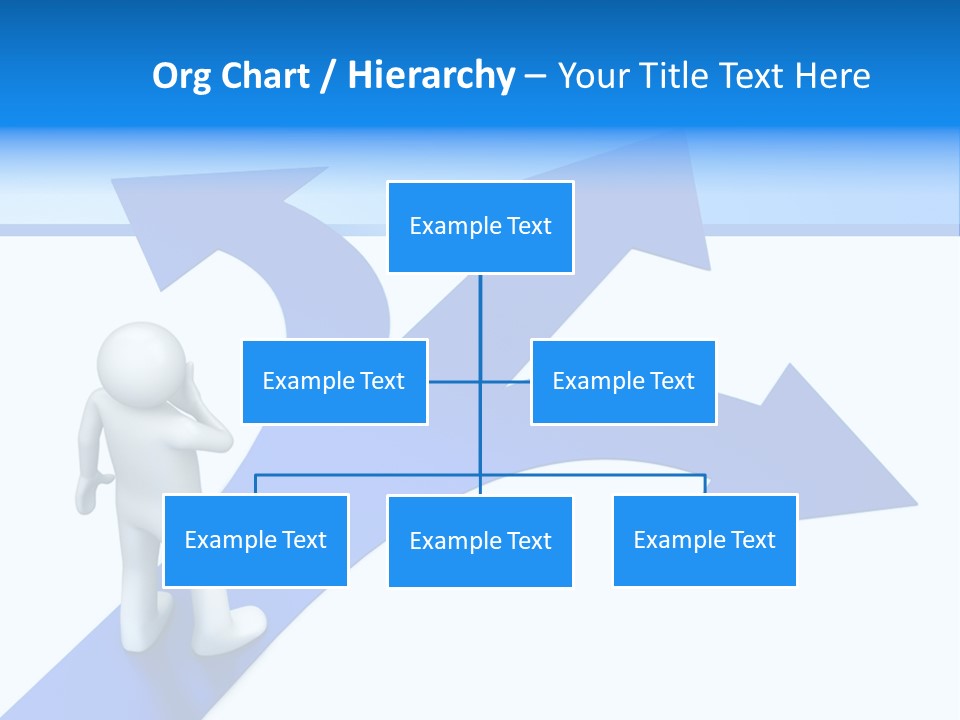 Org Chart / Hierarchy – Your Title Text Here

Example Text

Example Text

Example Text

Example Text

Example Text

Example Text